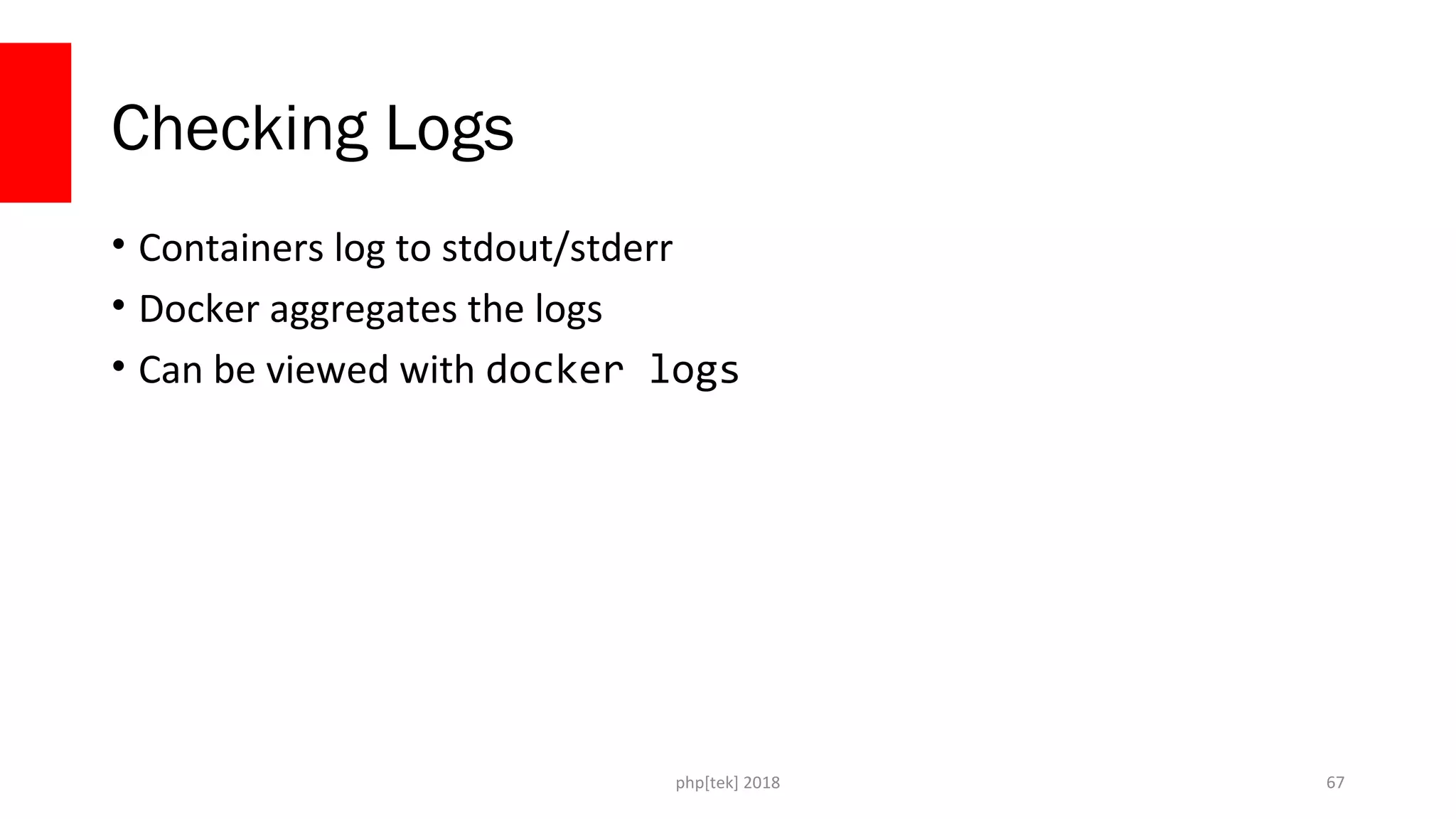 Checking Logs

• Containers log to stdout/stderr
• Docker aggregates the logs
• Can be viewed with docker logs

php[tek] 2018

67